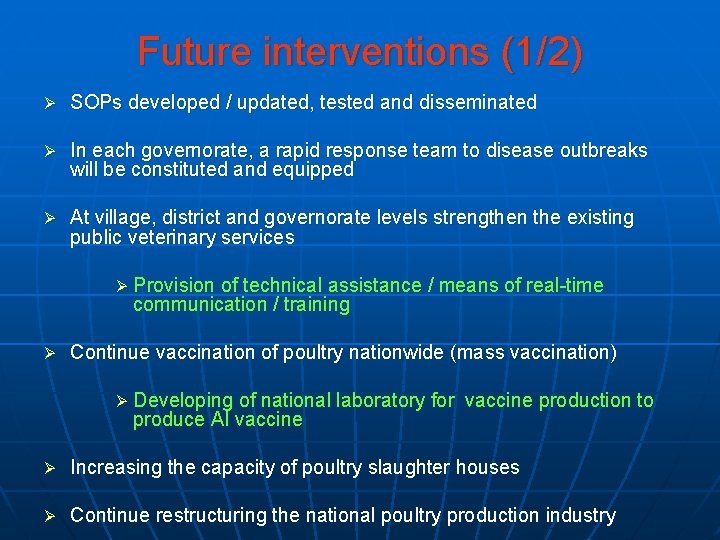 Future interventions (1/2)

➢ SOPs developed / updated, tested and disseminated

➢ In each governorate, a rapid response team to disease outbreaks will be constituted and equipped

➢ At village, district and governorate levels strengthen the existing public veterinary services

➢ Provision of technical assistance / means of real-time communication / training

➢ Continue vaccination of poultry nationwide (mass vaccination)

➢ Developing of national laboratory for vaccine production to produce AI vaccine

➢ Increasing the capacity of poultry slaughter houses

➢ Continue restructuring the national poultry production industry